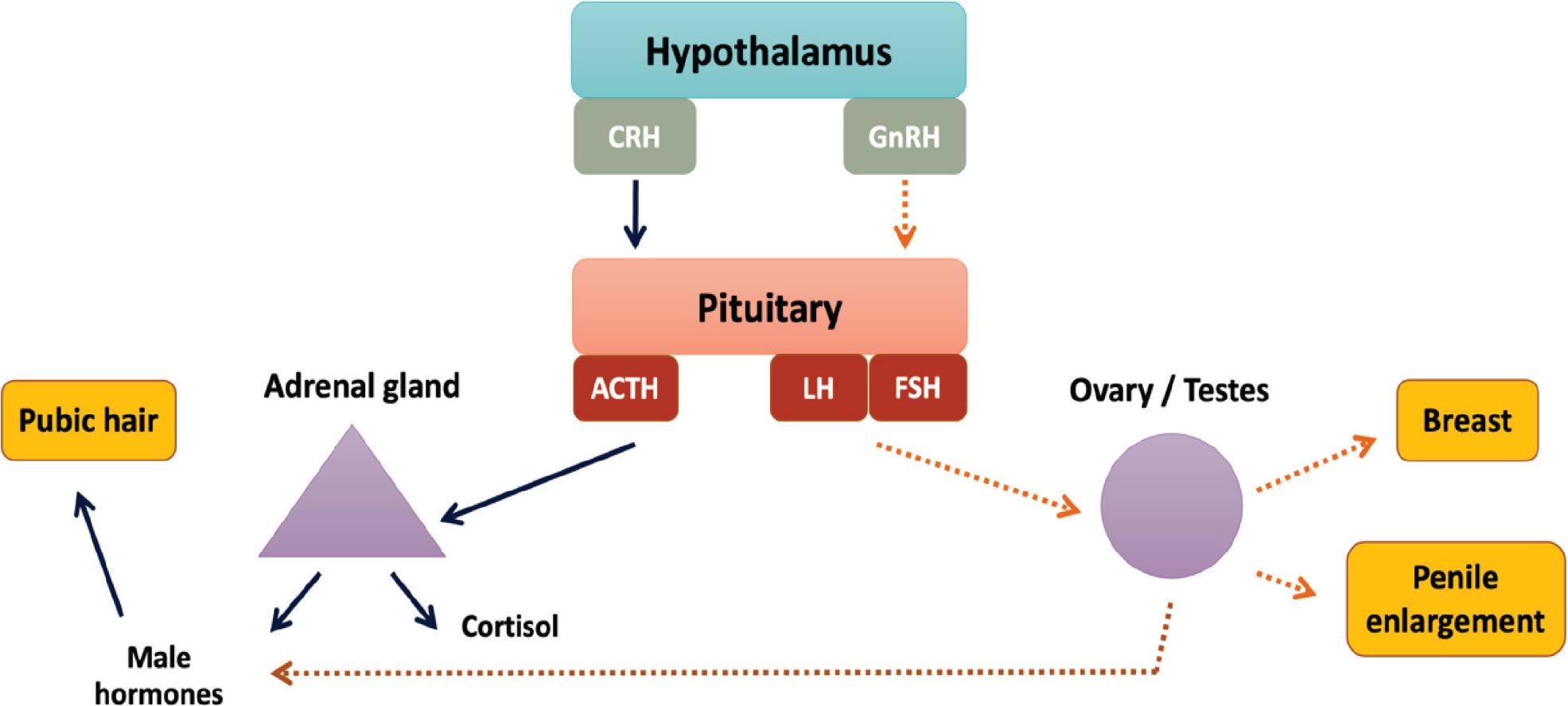 Hypothalamus

CRH

GnRH

Pituitary

ACTH

LH

FSH

Pubic hair

Adrenal gland

Ovary / Testes

Breast

Penile enlargement

Cortisol

Male hormones